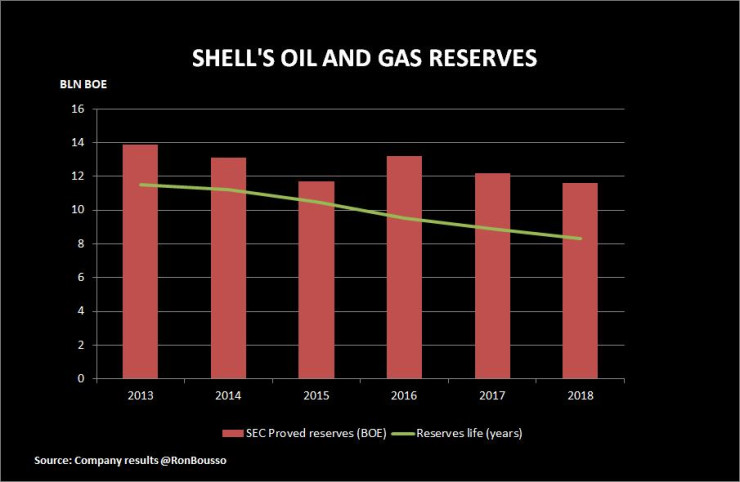 SHELL'S OIL AND GAS RESERVES

BLN BOE

16
14
12
10
8
6
4
2
0

2013 2014 2015 2016 2017 2018

SEC Proved reserves (BOE)
Reserves life (years)

Source: Company results @RonBousso